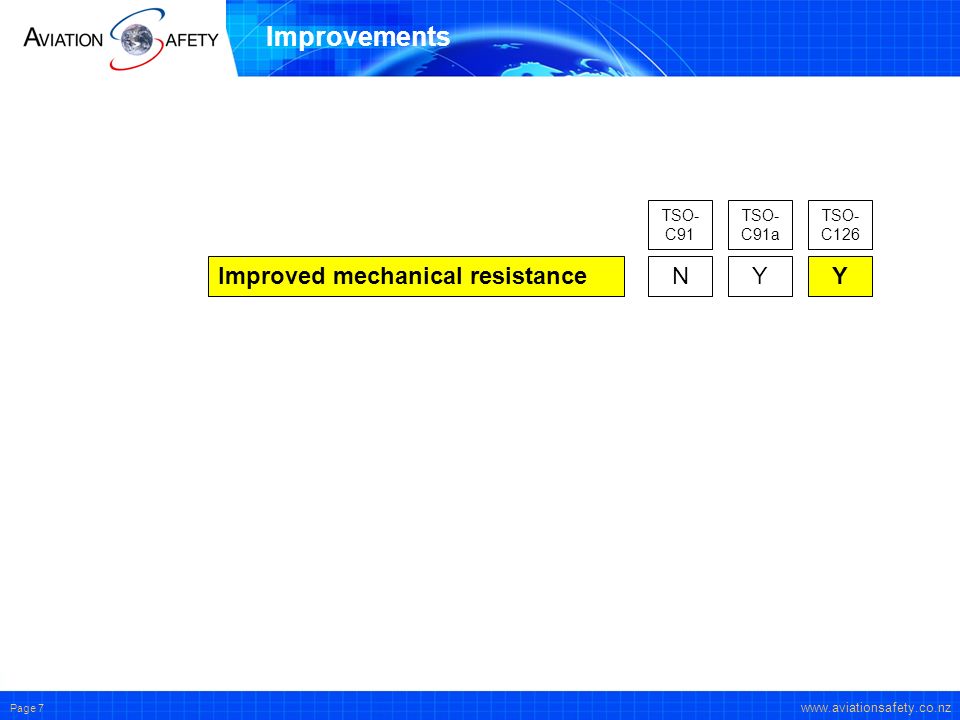 AVIATION SAFETY

Improvements

| | TSO-C91 | TSO-C91a | TSO-C126 |
|---|---|---|---|
| Improved mechanical resistance | N | Y | Y |

Page 7

www.aviationsafety.co.nz